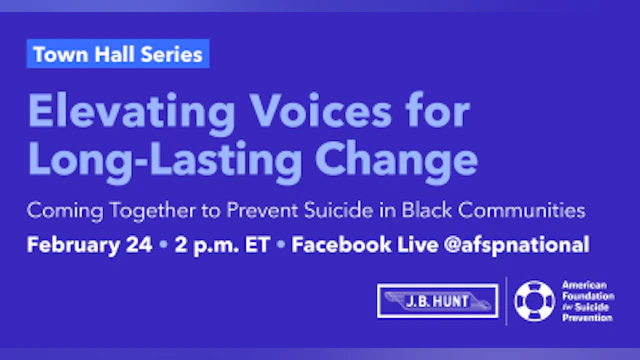 Town Hall Series

Elevating Voices for Long-Lasting Change

Coming Together to Prevent Suicide in Black Communities

February 24 • 2 p.m. ET • Facebook Live @afspnational

J.B. HUNT

American Foundation for Suicide Prevention